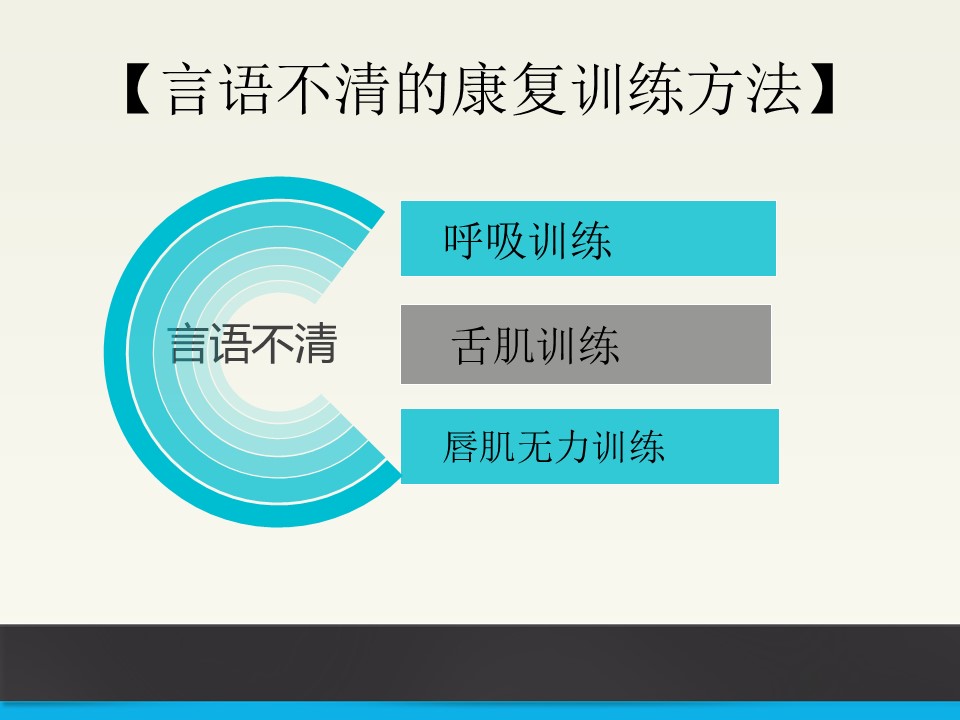 【言语不清的康复训练方法】

言语不清

呼吸训练

舌肌训练

唇肌无力训练